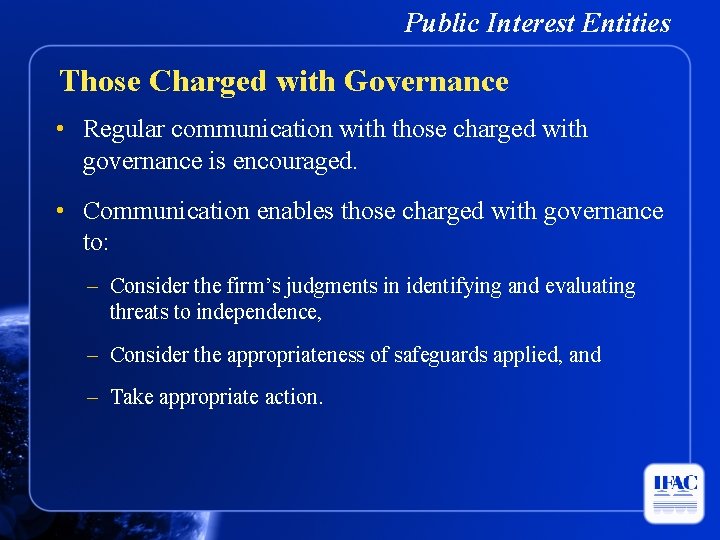 Public Interest Entities

Those Charged with Governance

• Regular communication with those charged with governance is encouraged.

• Communication enables those charged with governance to:

– Consider the firm's judgments in identifying and evaluating threats to independence,

– Consider the appropriateness of safeguards applied, and

– Take appropriate action.

IFAC